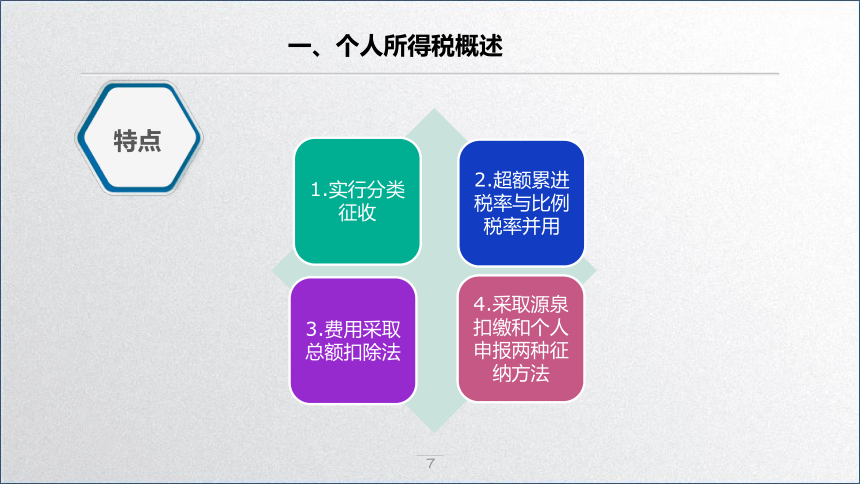 一、个人所得税概述

特点

1.实行分类征收

2.超额累进税率与比例税率并用

3.费用采取总额扣除法

4.采取源泉扣缴和个人申报两种征纳方法

7